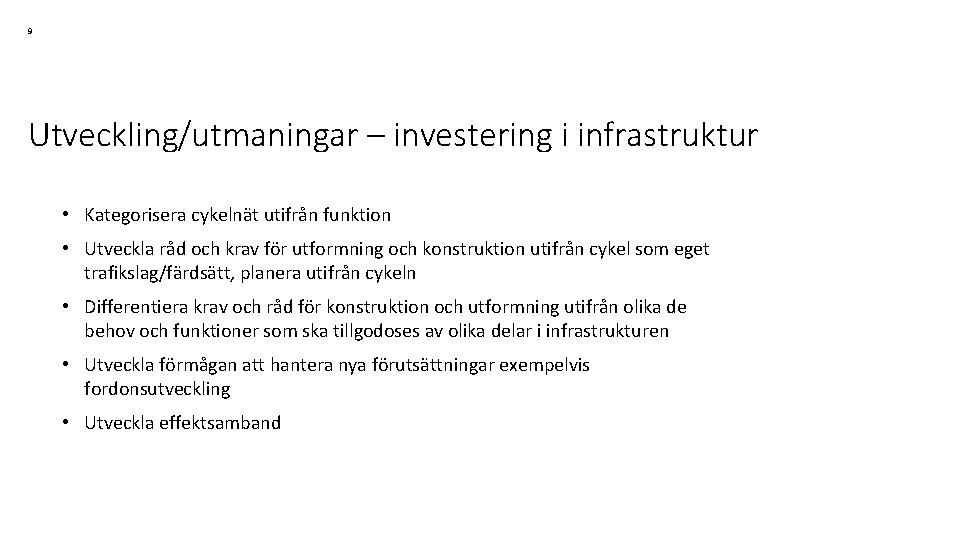 9

Utveckling/utmaningar – investering i infrastruktur

• Kategorisera cykelnät utifrån funktion

• Utveckla råd och krav för utformning och konstruktion utifrån cykel som eget trafikslag/färdsätt, planera utifrån cykeln

• Differentiera krav och råd för konstruktion och utformning utifrån olika de behov och funktioner som ska tillgodoses av olika delar i infrastrukturen

• Utveckla förmågan att hantera nya förutsättningar exempelvis fordonsutveckling

• Utveckla effektsamband